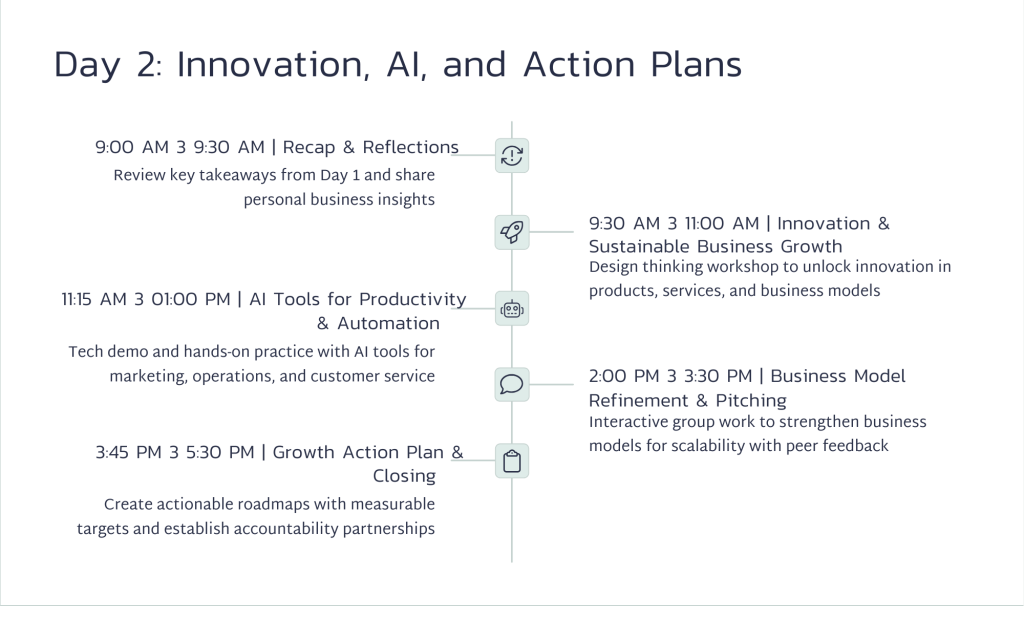 Day 2: Innovation, AI, and Action Plans

9:00 AM 3 9:30 AM | Recap & Reflections
Review key takeaways from Day 1 and share personal business insights

9:30 AM 3 11:00 AM | Innovation & Sustainable Business Growth
Design thinking workshop to unlock innovation in products, services, and business models

11:15 AM 3 01:00 PM | AI Tools for Productivity & Automation
Tech demo and hands-on practice with AI tools for marketing, operations, and customer service

2:00 PM 3 3:30 PM | Business Model Refinement & Pitching
Interactive group work to strengthen business models for scalability with peer feedback

3:45 PM 3 5:30 PM | Growth Action Plan & Closing
Create actionable roadmaps with measurable targets and establish accountability partnerships